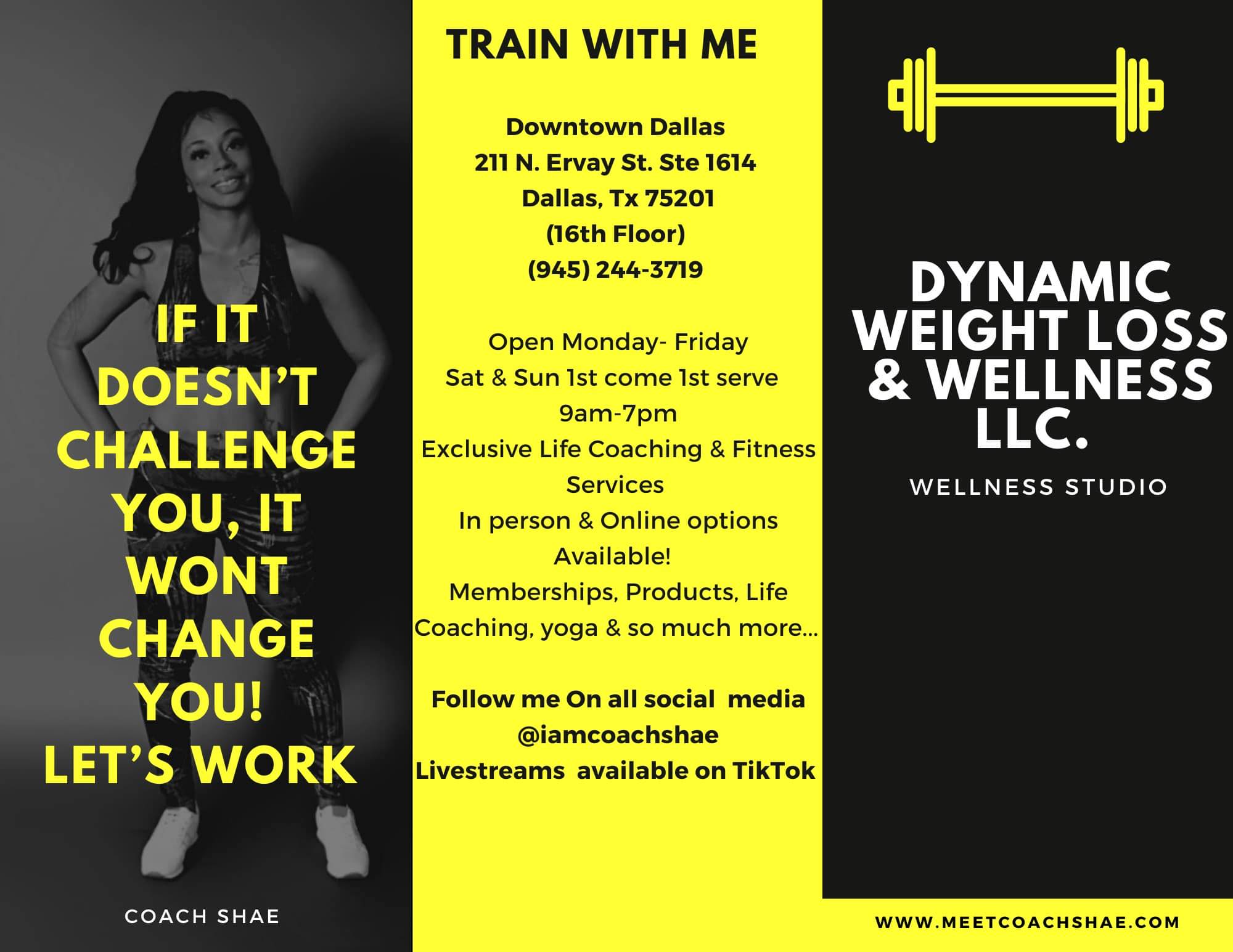 IF IT DOESN'T CHALLENGE YOU, IT WONT CHANGE YOU!
LET'S WORK

COACH SHAE

TRAIN WITH ME

Downtown Dallas
211 N. Ervay St. Ste 1614
Dallas, Tx 75201
(16th Floor)
(945) 244-3719

Open Monday- Friday
Sat & Sun 1st come 1st serve
9am-7pm
Exclusive Life Coaching & Fitness Services
In person & Online options Available!
Memberships, Products, Life Coaching, yoga & so much more...

Follow me On all social media
@iamcoachshae
Livestreams available on TikTok

DYNAMIC WEIGHT LOSS & WELLNESS LLC.

WELLNESS STUDIO

WWW.MEETCOACHSHAE.COM